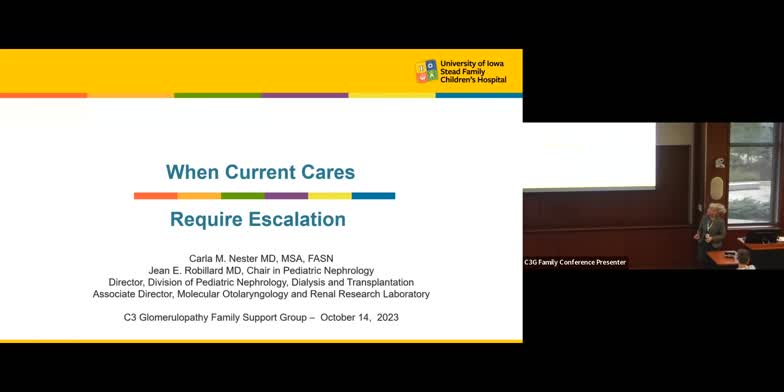 University of Iowa
Stead Family
Children's Hospital

When Current Cares

Require Escalation

Carla M. Nester MD, MSA, FASN
Jean E. Robillard MD, Chair in Pediatric Nephrology
Director, Division of Pediatric Nephrology, Dialysis and Transplantation
Associate Director, Molecular Otolaryngology and Renal Research Laboratory

C3 Glomerulopathy Family Support Group – October 14, 2023

C3G Family Conference Presenter